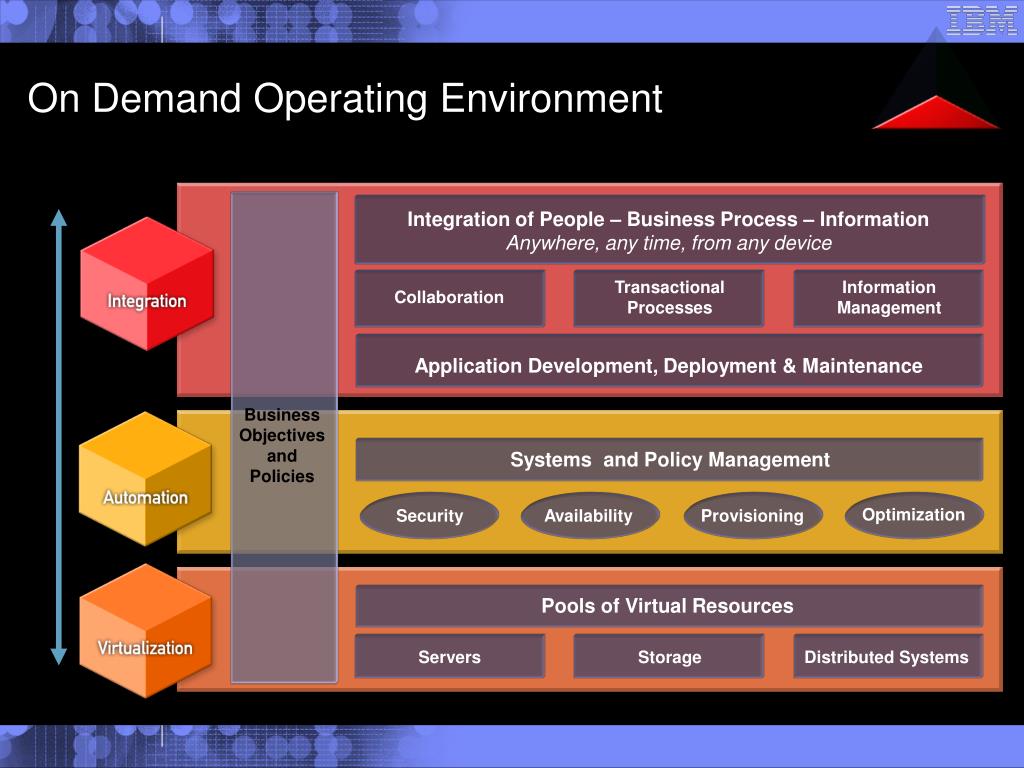 IBM

On Demand Operating Environment

Integration

Automation

Virtualization

Business Objectives and Policies

Integration of People – Business Process – Information
Anywhere, any time, from any device

Collaboration

Transactional Processes

Information Management

Application Development, Deployment & Maintenance

Systems and Policy Management

Security

Availability

Provisioning

Optimization

Pools of Virtual Resources

Servers

Storage

Distributed Systems